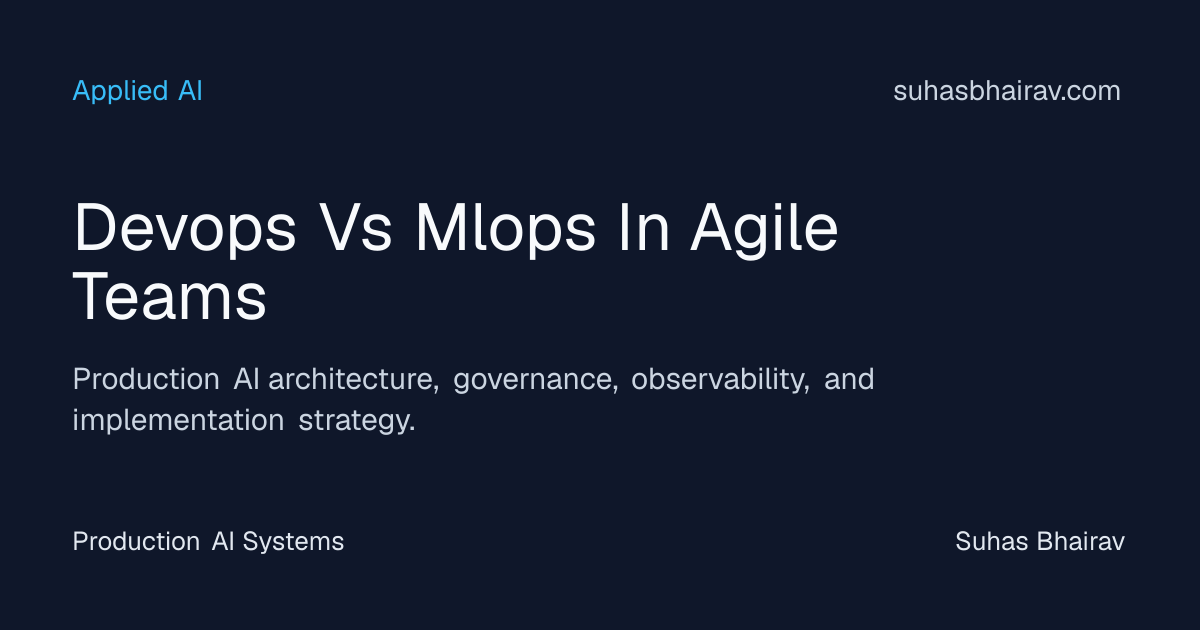 Applied AI

suhasbhairav.com

Devops Vs Mlops In Agile Teams

Production AI architecture, governance, observability, and implementation strategy.

Production AI Systems

Suhas Bhairav